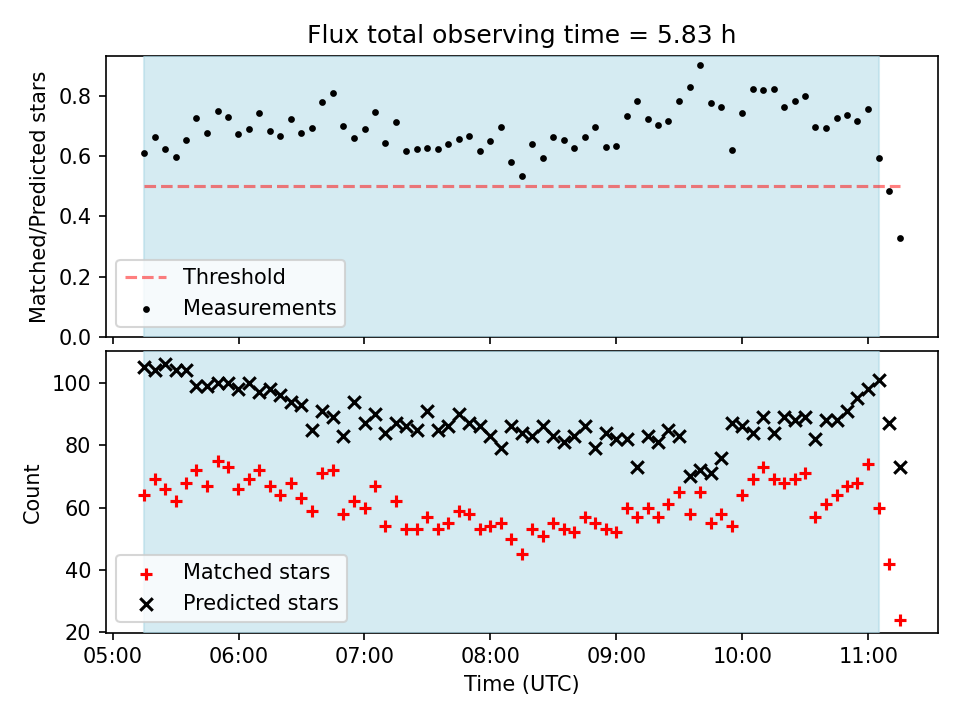 Flux total observing time = 5.83 h

Matched/Predicted stars

0.8
0.6
0.4
0.2
0.0

Threshold
Measurements

Count

100
80
60
40
20

Matched stars
Predicted stars

05:00 06:00 07:00 08:00 09:00 10:00 11:00

Time (UTC)